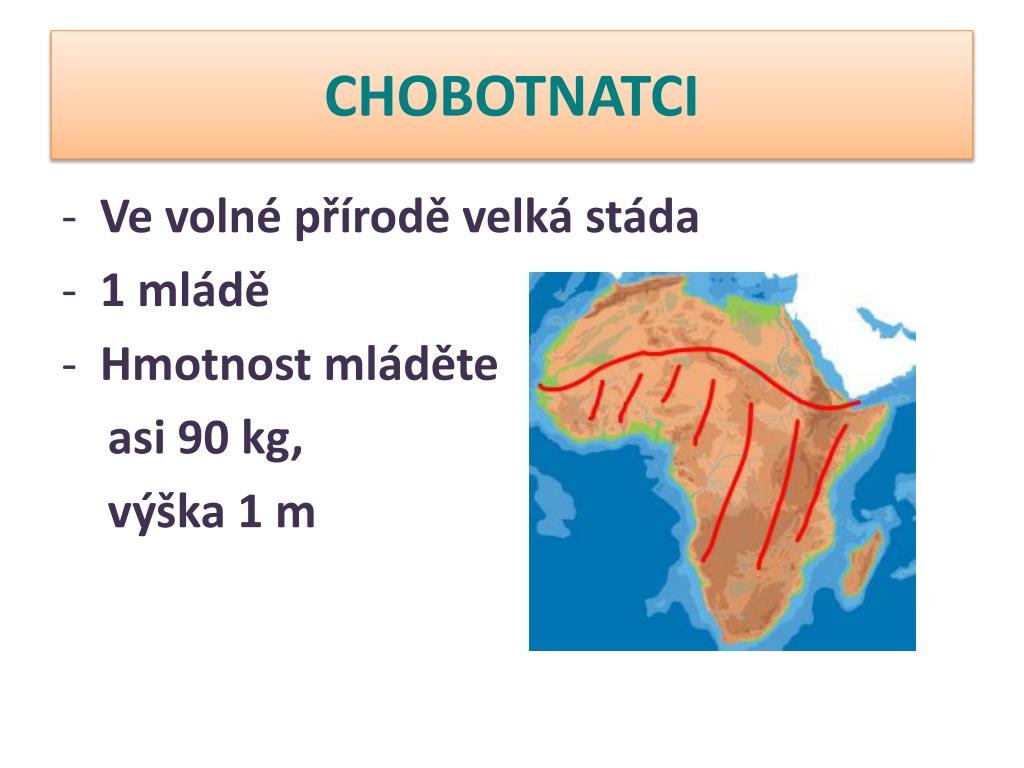 CHOBOTNATCI

- Ve volné přírodě velká stáda
- 1 mládě
- Hmotnost mláděte asi 90 kg, výška 1 m